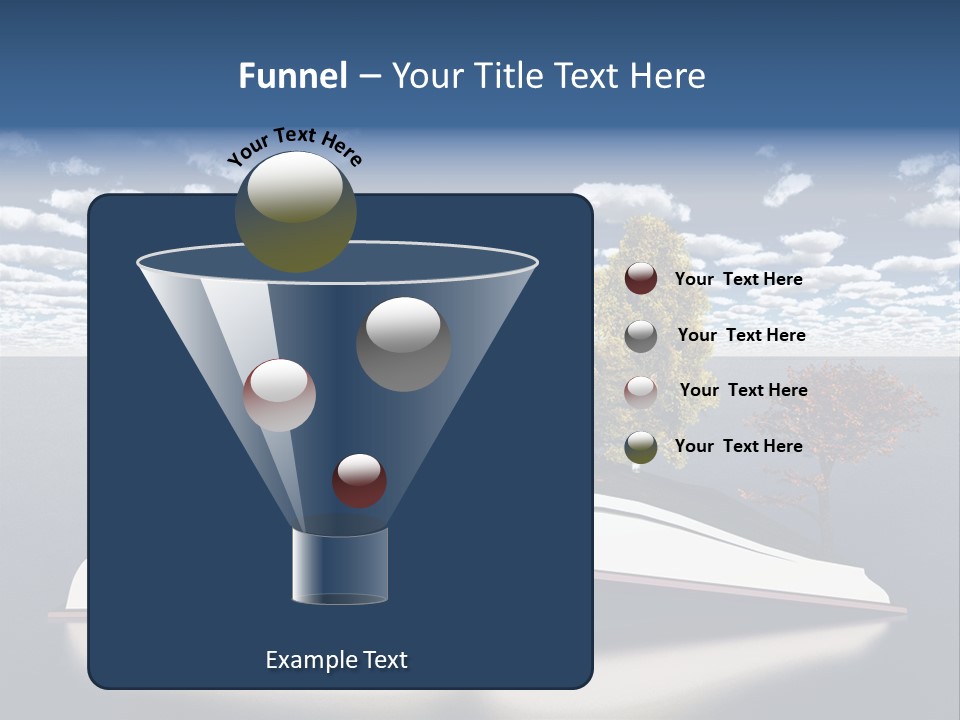 Funnel – Your Title Text Here

Your Text Here

Your Text Here

Your Text Here

Your Text Here

Your Text Here

Example Text